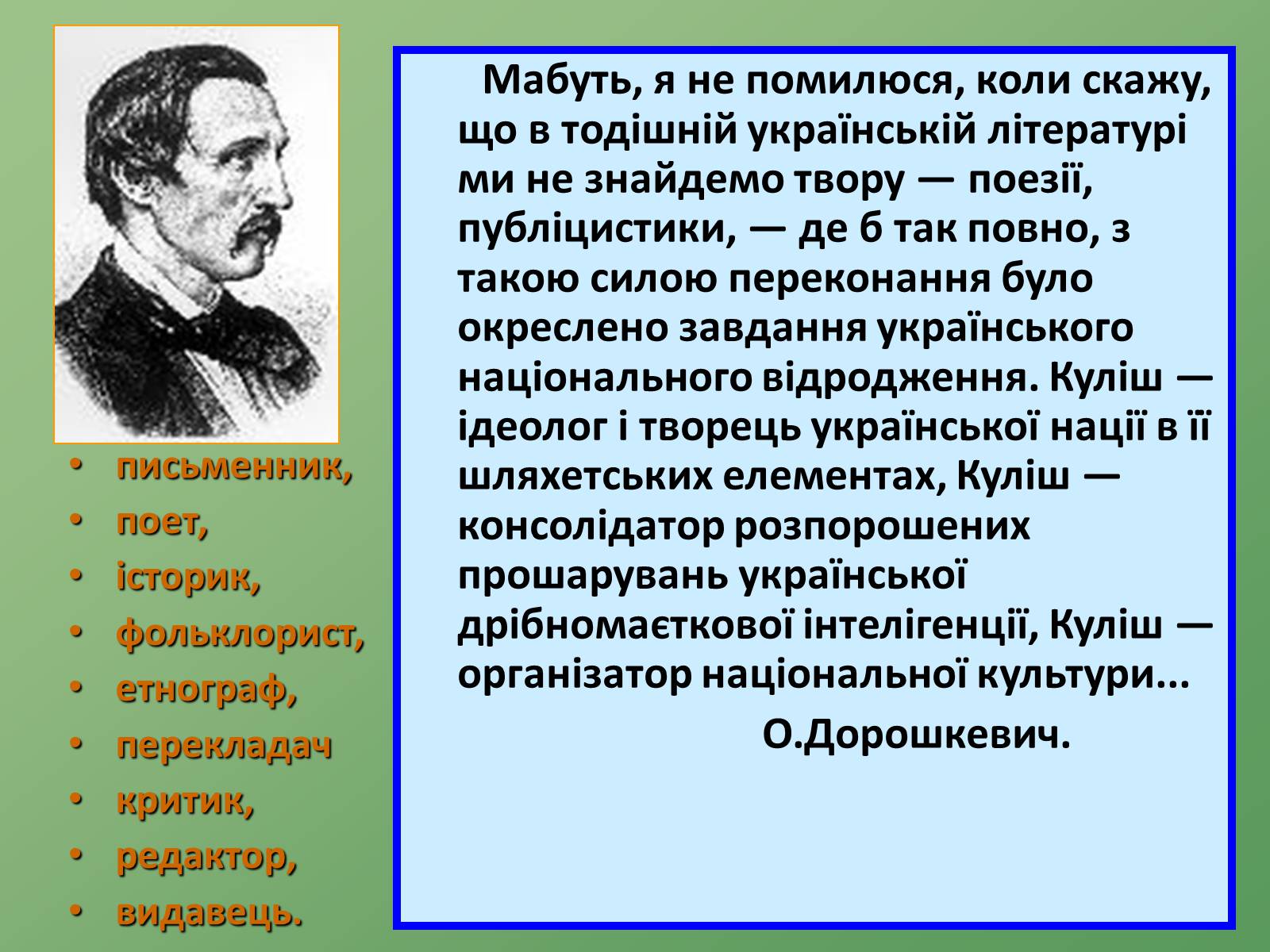 • письменник,
• поет,
• історик,
• фольклорист,
• етнограф,
• перекладач
• критик,
• редактор,
• видавець.

Мабуть, я не помилюся, коли скажу, що в тодішній українській літературі ми не знайдемо твору — поезії, публіцистики, — де б так повно, з такою силою переконання було окреслено завдання українського національного відродження. Куліш — ідеолог і творець української нації в її шляхетських елементах, Куліш — консолідатор розпорошених прошарувань української дрібномаєткової інтелігенції, Куліш — організатор національної культури...

О.Дорошкевич.